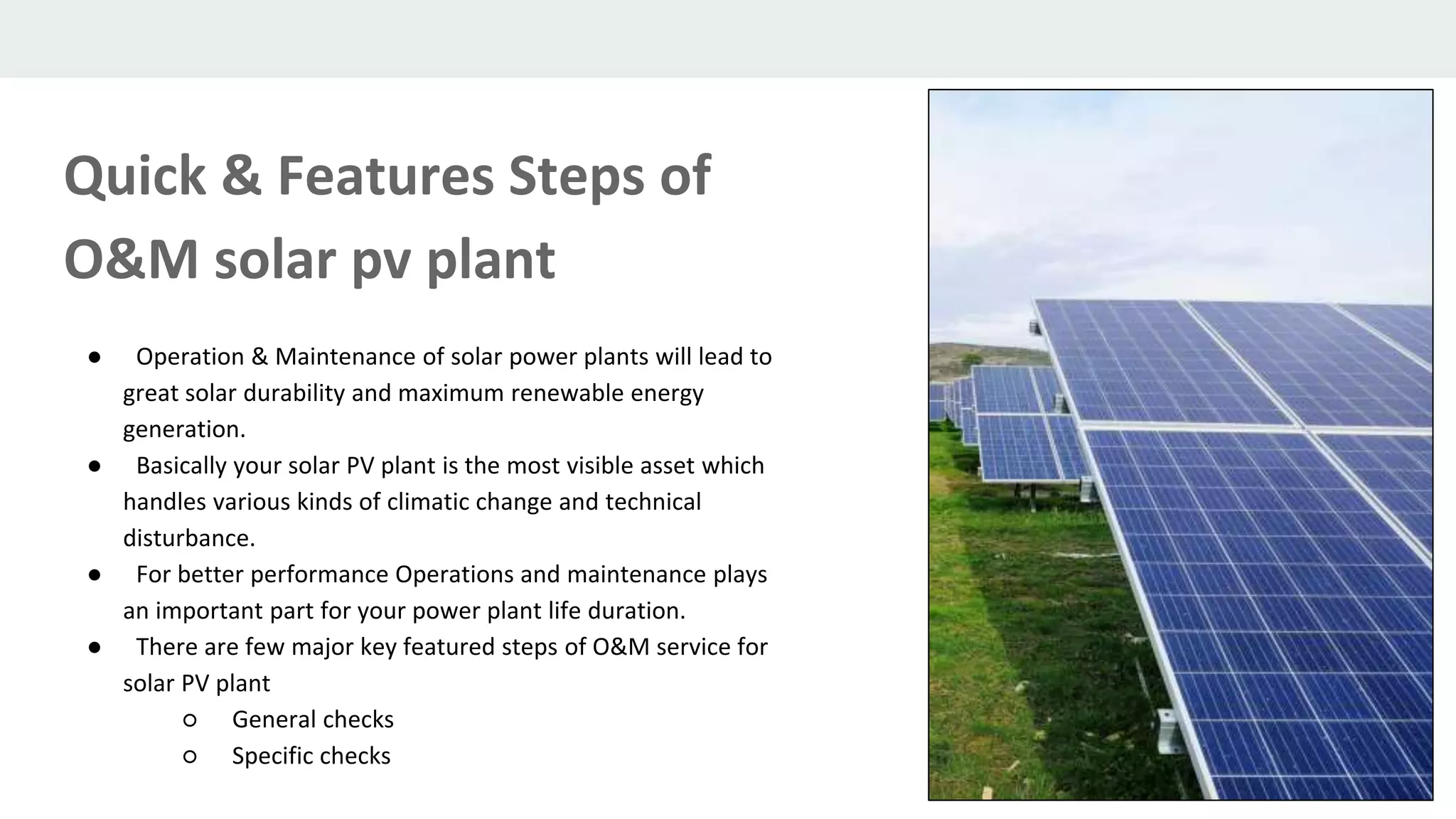 Quick & Features Steps of O&M solar pv plant

● Operation & Maintenance of solar power plants will lead to great solar durability and maximum renewable energy generation.
● Basically your solar PV plant is the most visible asset which handles various kinds of climatic change and technical disturbance.
● For better performance Operations and maintenance plays an important part for your power plant life duration.
● There are few major key featured steps of O&M service for solar PV plant
○ General checks
○ Specific checks